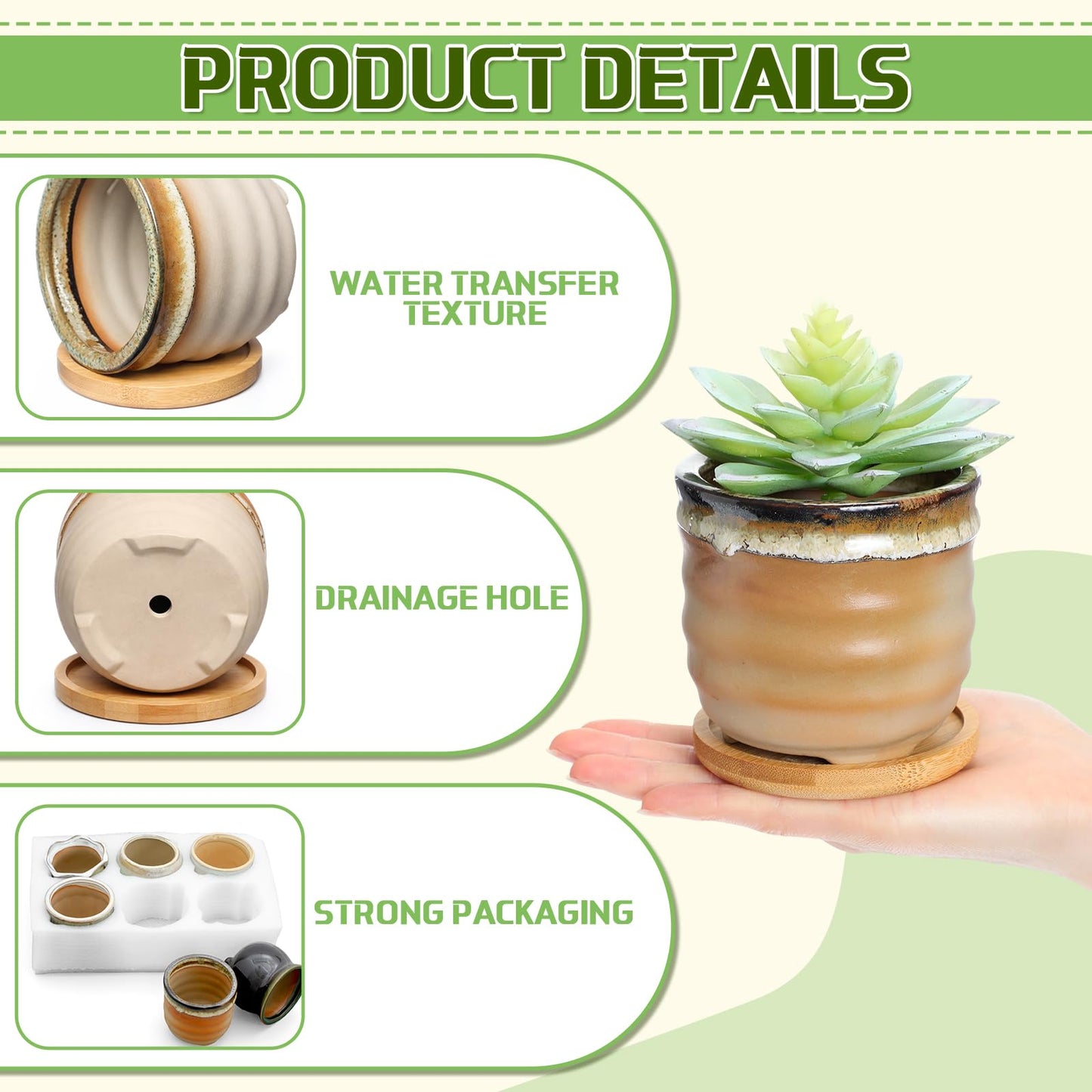 PRODUCT DETAILS

WATER TRANSFER TEXTURE

DRAINAGE HOLE

STRONG PACKAGING